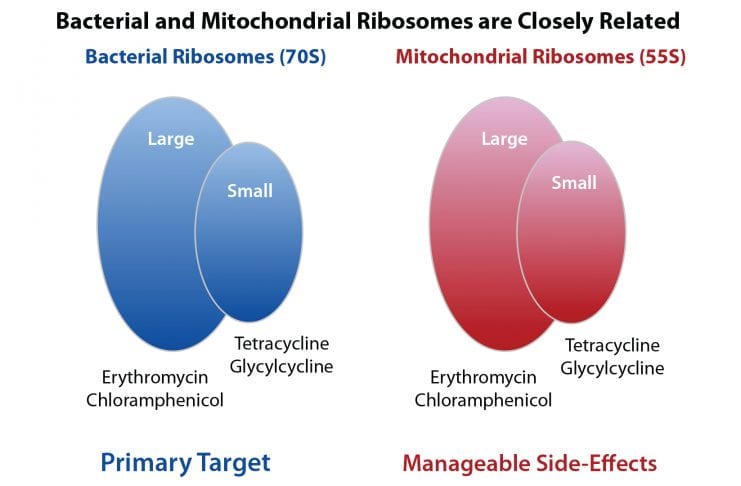 Bacterial and Mitochondrial Ribosomes are Closely Related

Bacterial Ribosomes (70S)

Large

Small

Tetracycline
Glycylcycline

Erythromycin
Chloramphenicol

Primary Target

Mitochondrial Ribosomes (55S)

Large

Small

Tetracycline
Glycylcycline

Erythromycin
Chloramphenicol

Manageable Side-Effects